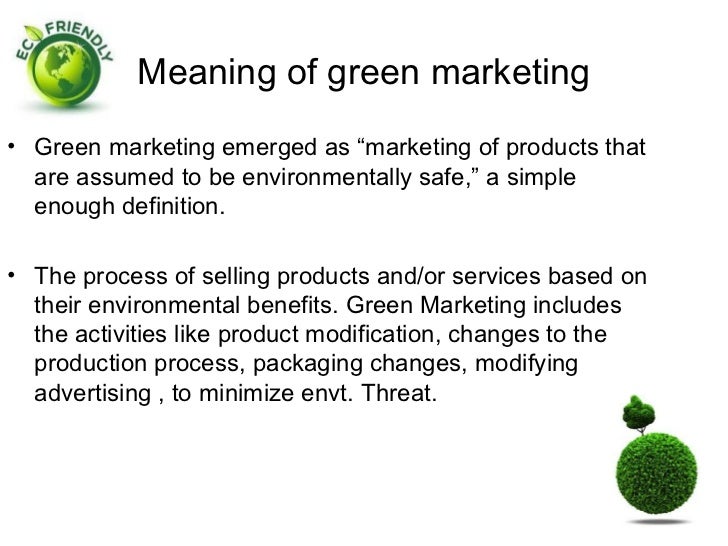 ECO FRIENDLY

Meaning of green marketing

• Green marketing emerged as “marketing of products that are assumed to be environmentally safe,” a simple enough definition.

• The process of selling products and/or services based on their environmental benefits. Green Marketing includes the activities like product modification, changes to the production process, packaging changes, modifying advertising , to minimize envt. Threat.